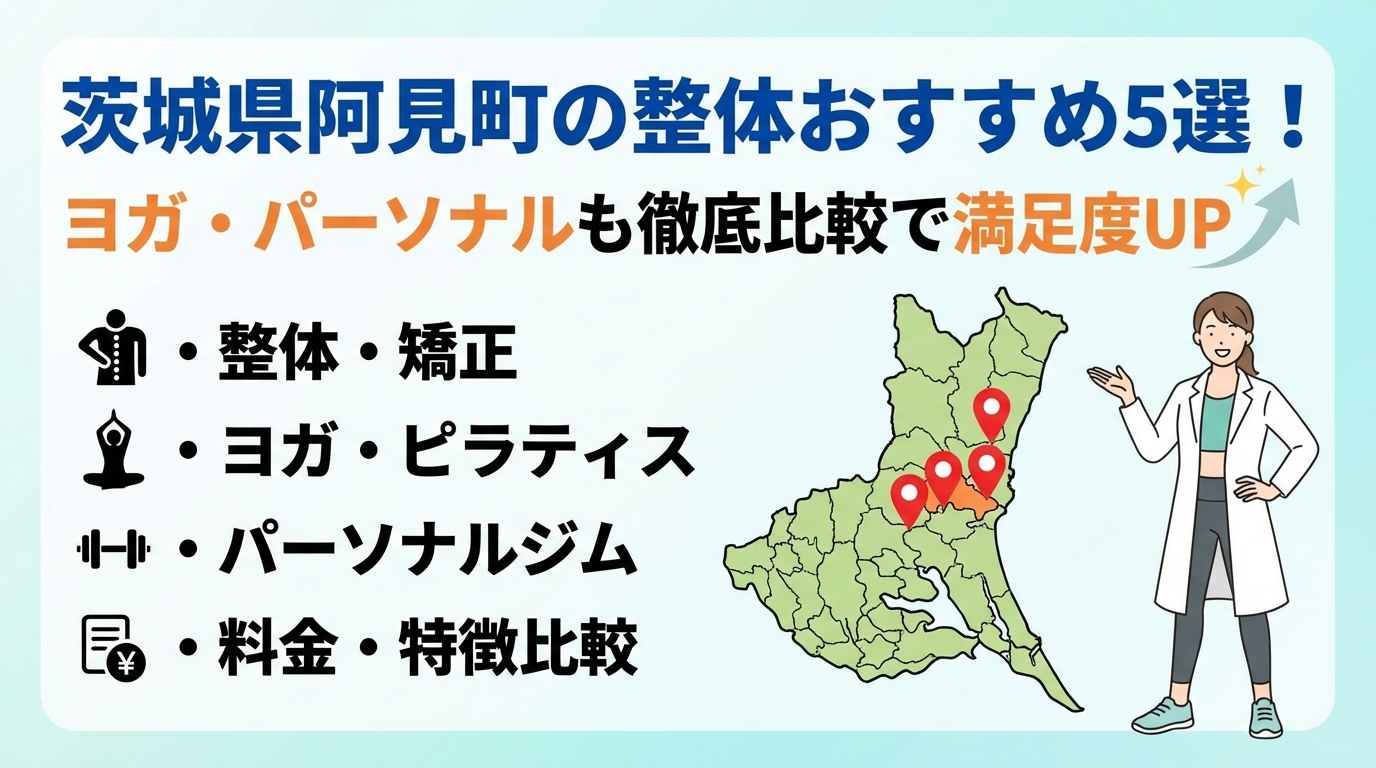 茨城県阿見町の整体おすすめ5選！

ヨガ・パーソナルも徹底比較で満足度UP

・整体・矯正

・ヨガ・ピラティス

・パーソナルジム

・料金・特徴比較